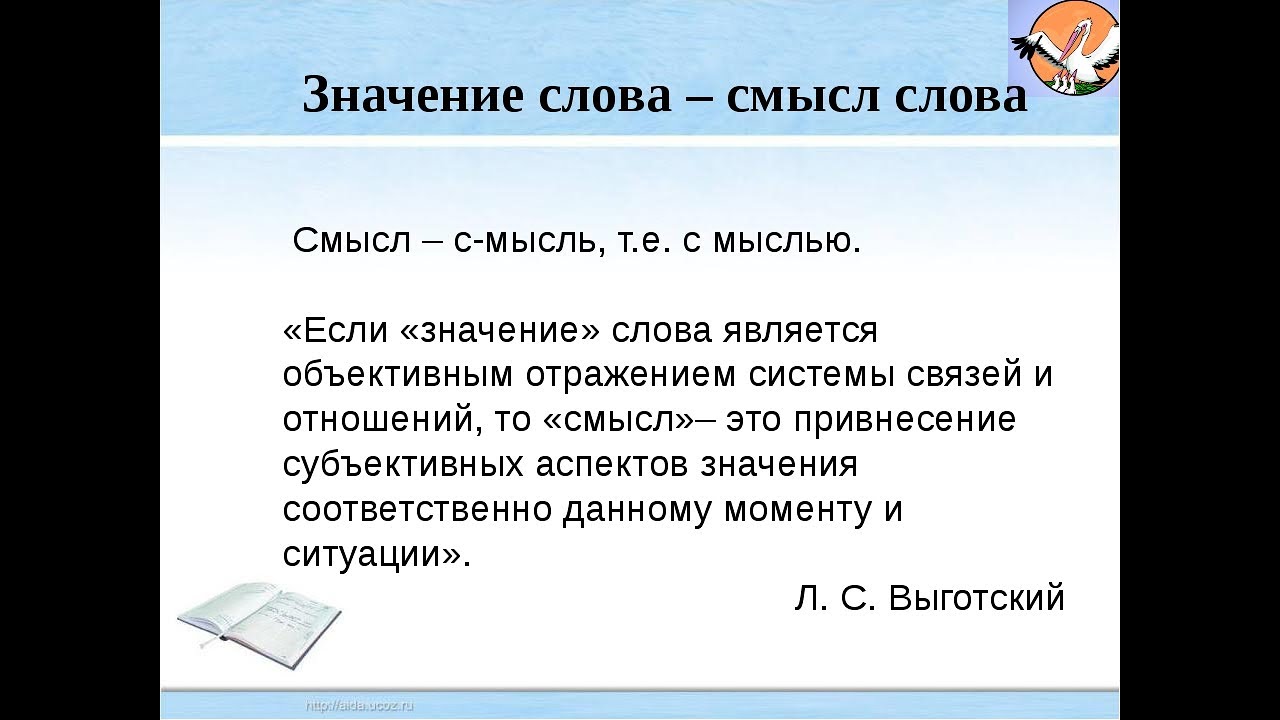 Значение слова – смысл слова

Смысл – с-мысль, т.е. с мыслью.

«Если «значение» слова является объективным отражением системы связей и отношений, то «смысл»– это привнесение субъективных аспектов значения соответственно данному моменту и ситуации».

Л. С. Выготский

http://aida.ucoz.ru